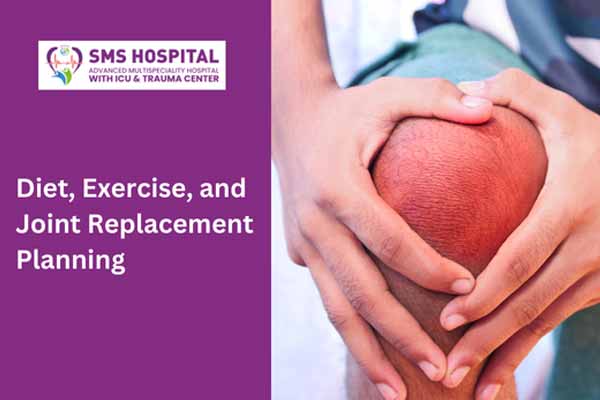 SMS HOSPITAL
ADVANCED MULTISPECIALITY HOSPITAL
WITH ICU & TRAUMA CENTER

Diet, Exercise, and Joint Replacement Planning